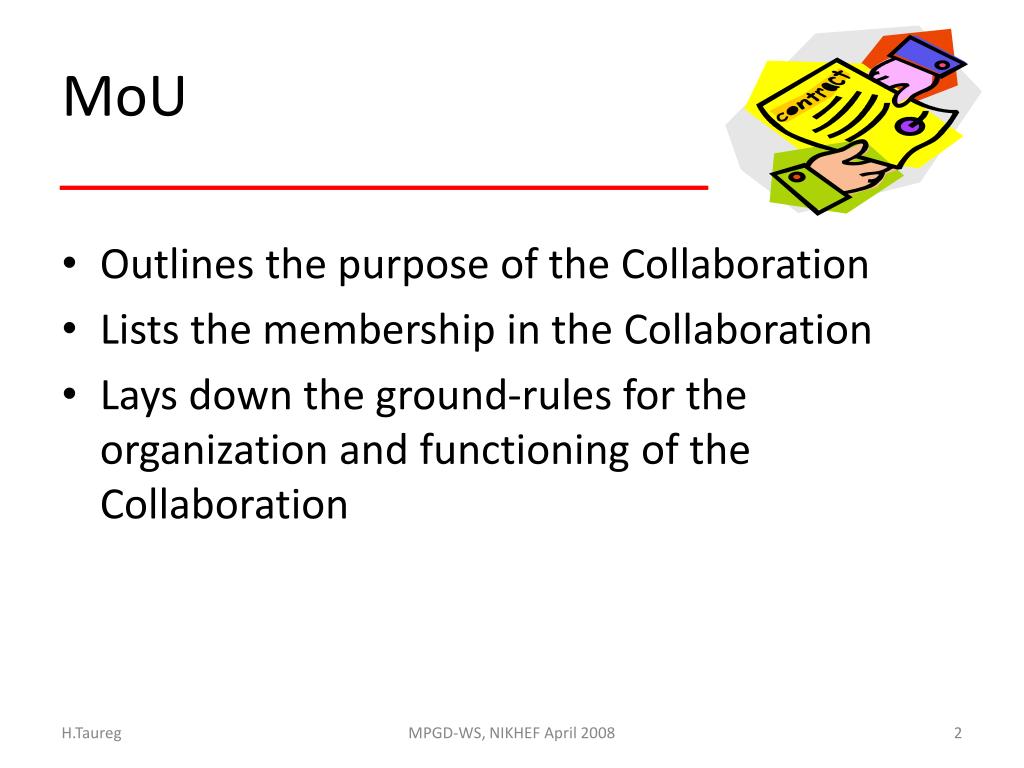 MoU

contract

• Outlines the purpose of the Collaboration
• Lists the membership in the Collaboration
• Lays down the ground-rules for the organization and functioning of the Collaboration

H.Taureg MPGD-WS, NIKHEF April 2008 2